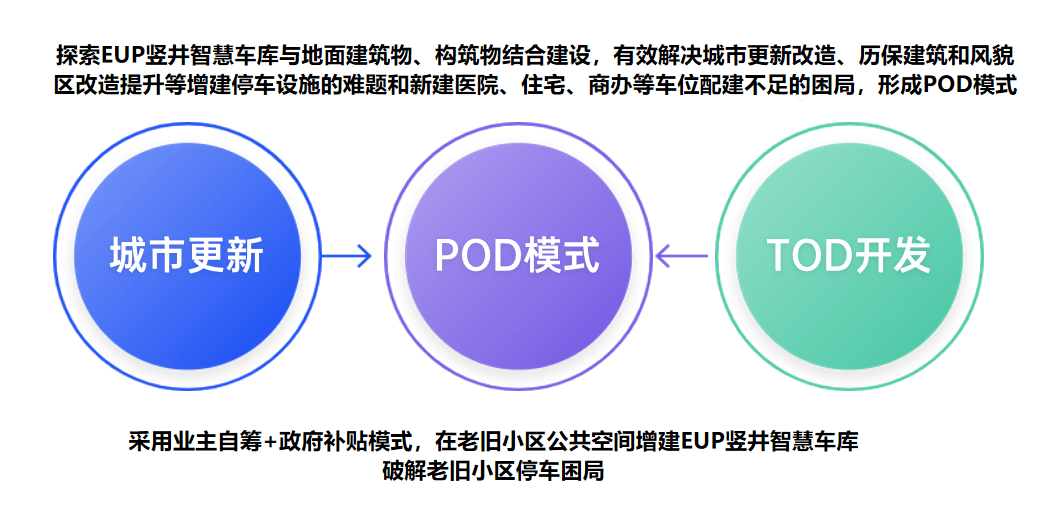 探索EUP竖井智慧车库与地面建筑物、构筑物结合建设，有效解决城市更新改造、历保建筑和风貌区改造提升等增建停车设施的难题和新建医院、住宅、商办等车位配建不足的困局，形成POD模式

城市更新

POD模式

TOD开发

采用业主自筹+政府补贴模式，在老旧小区公共空间增建EUP竖井智慧车库
破解老旧小区停车困局